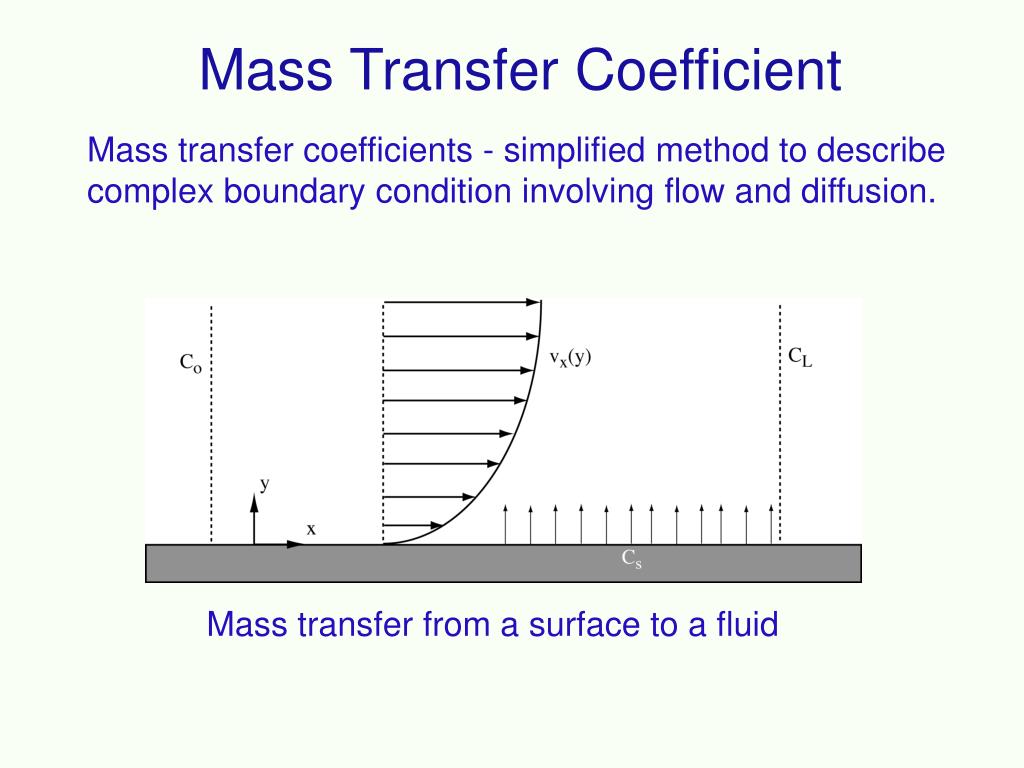 Mass Transfer Coefficient

Mass transfer coefficients - simplified method to describe complex boundary condition involving flow and diffusion.

$C_o$

$v_x(y)$

$C_L$

y

x

$C_s$

Mass transfer from a surface to a fluid